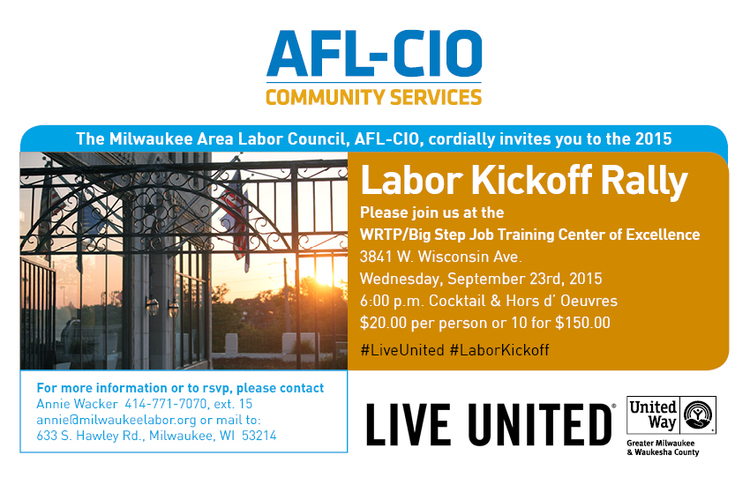 AFL-CIO
COMMUNITY SERVICES

The Milwaukee Area Labor Council, AFL-CIO, cordially invites you to the 2015

Labor Kickoff Rally

Please join us at the
WRTP/Big Step Job Training Center of Excellence
3841 W. Wisconsin Ave.
Wednesday, September 23rd, 2015
6:00 p.m. Cocktail & Hors d' Oeuvres
$20.00 per person or 10 for $150.00

#LiveUnited #LaborKickoff

For more information or to rsvp, please contact
Annie Wacker 414-771-7070, ext. 15
annie@milwaukeelabor.org or mail to:
633 S. Hawley Rd., Milwaukee, WI 53214

LIVE UNITED®

United Way
Greater Milwaukee & Waukesha County